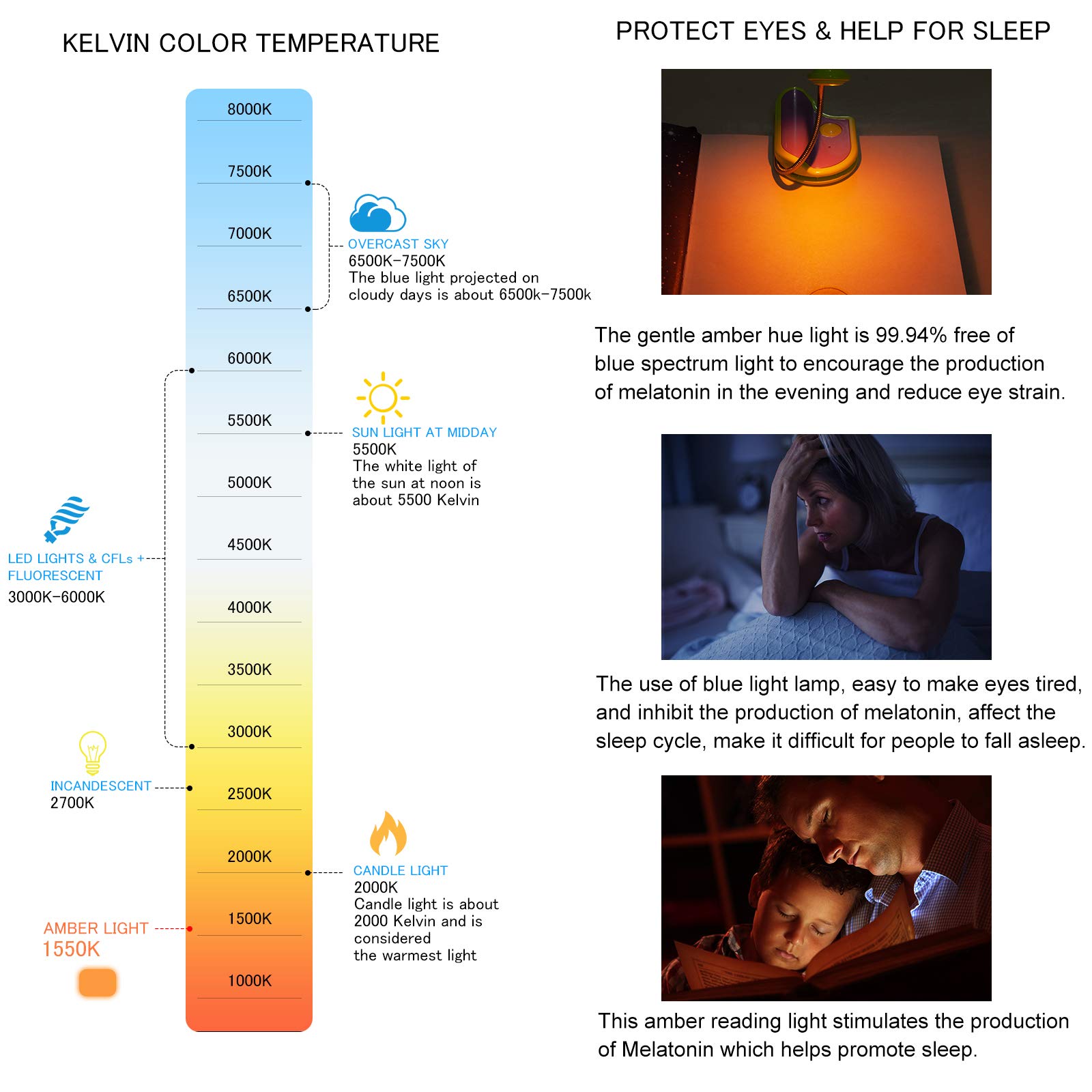 KELVIN COLOR TEMPERATURE

8000K
7500K
7000K
6500K
6000K
5500K
5000K
4500K
4000K
3500K
3000K
2500K
2000K
1500K
1000K

OVERCAST SKY
6500K-7500K
The blue light projected on cloudy days is about 6500k-7500k

SUN LIGHT AT MIDDAY
5500K
The white light of the sun at noon is about 5500 Kelvin

LED LIGHTS & CFLs + FLUORESCENT
3000K-6000K

INCANDESCENT
2700K

CANDLE LIGHT
2000K
Candle light is about 2000 Kelvin and is considered the warmest light

AMBER LIGHT
1550K

PROTECT EYES & HELP FOR SLEEP

The gentle amber hue light is 99.94% free of blue spectrum light to encourage the production of melatonin in the evening and reduce eye strain.

The use of blue light lamp, easy to make eyes tired, and inhibit the production of melatonin, affect the sleep cycle, make it difficult for people to fall asleep.

This amber reading light stimulates the production of Melatonin which helps promote sleep.